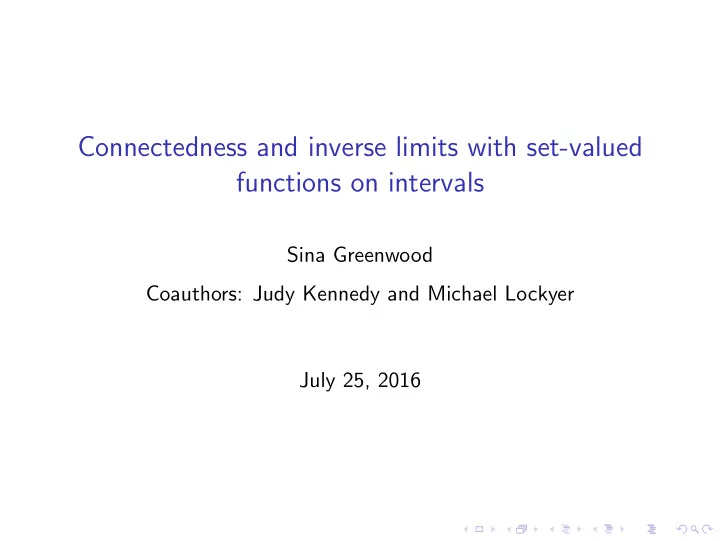 Connectedness and inverse limits with set-valued functions on intervals

Sina Greenwood

Coauthors: Judy Kennedy and Michael Lockyer

July 25, 2016